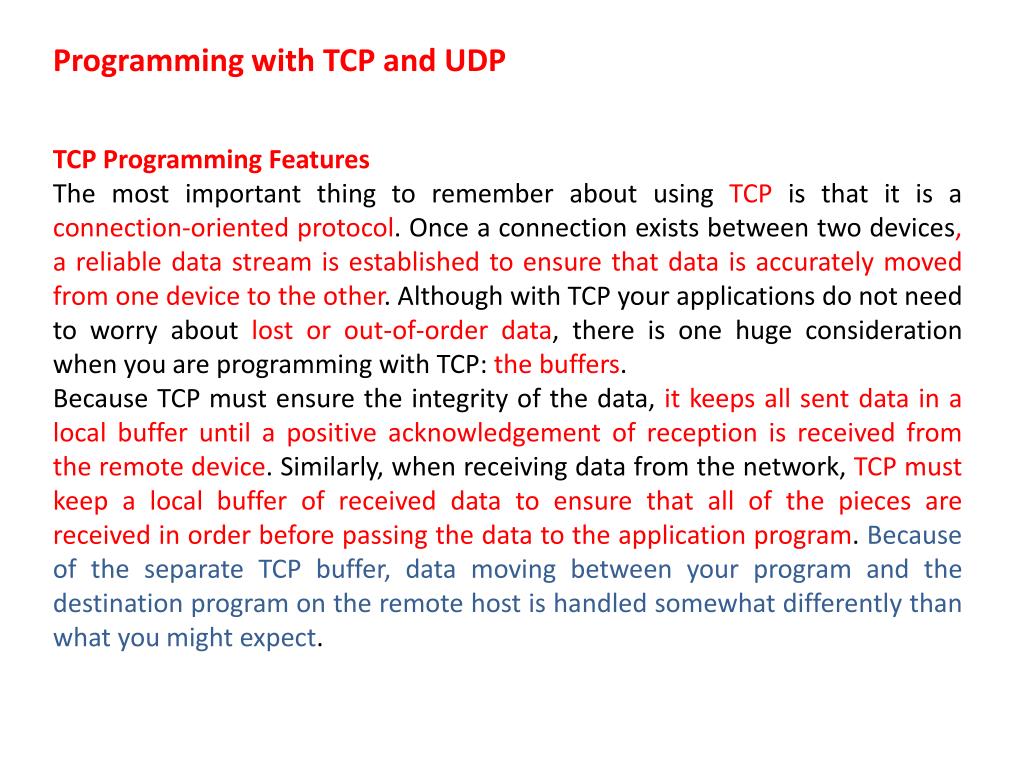 Programming with TCP and UDP

TCP Programming Features
The most important thing to remember about using TCP is that it is a connection-oriented protocol. Once a connection exists between two devices, a reliable data stream is established to ensure that data is accurately moved from one device to the other. Although with TCP your applications do not need to worry about lost or out-of-order data, there is one huge consideration when you are programming with TCP: the buffers.
Because TCP must ensure the integrity of the data, it keeps all sent data in a local buffer until a positive acknowledgement of reception is received from the remote device. Similarly, when receiving data from the network, TCP must keep a local buffer of received data to ensure that all of the pieces are received in order before passing the data to the application program. Because of the separate TCP buffer, data moving between your program and the destination program on the remote host is handled somewhat differently than what you might expect.